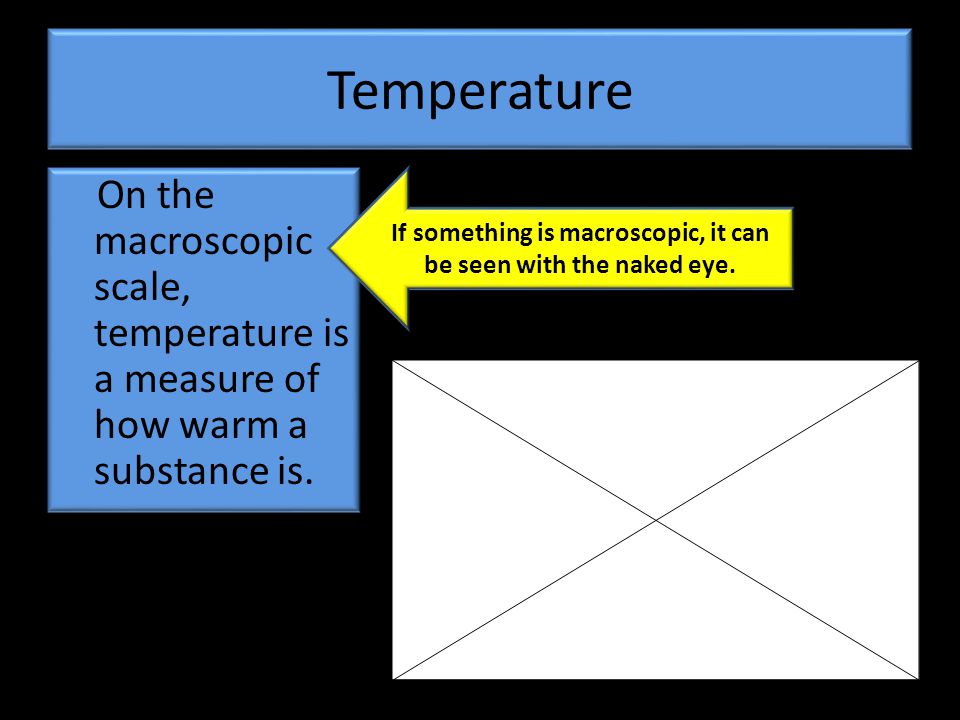 Temperature

On the macroscopic scale, temperature is a measure of how warm a substance is.

If something is macroscopic, it can be seen with the naked eye.